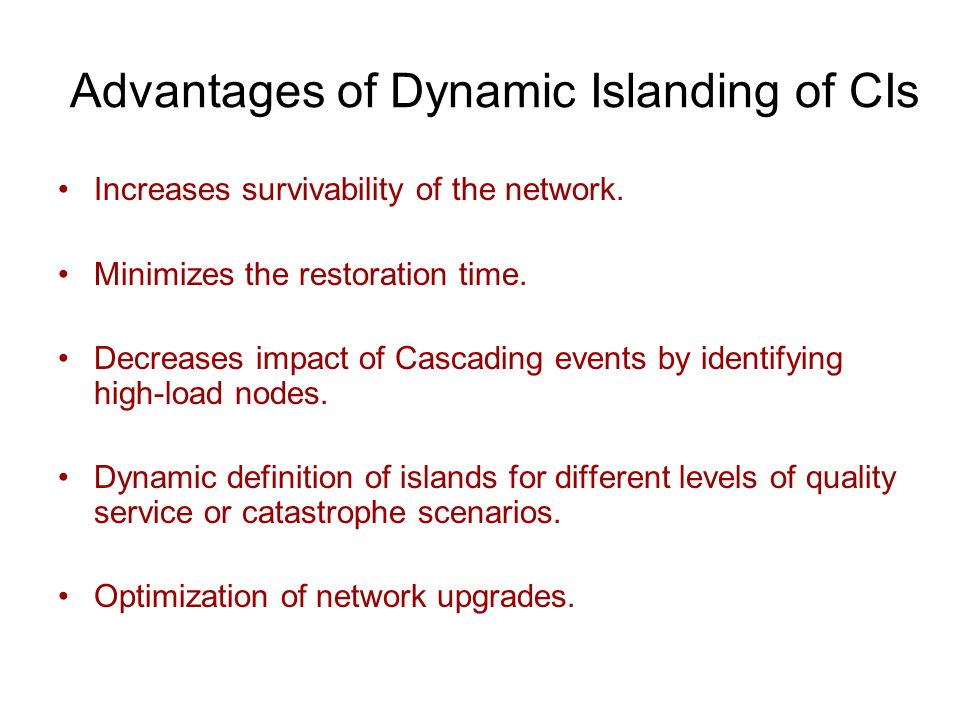 Advantages of Dynamic Islanding of CIs

• Increases survivability of the network.

• Minimizes the restoration time.

• Decreases impact of Cascading events by identifying high-load nodes.

• Dynamic definition of islands for different levels of quality service or catastrophe scenarios.

• Optimization of network upgrades.